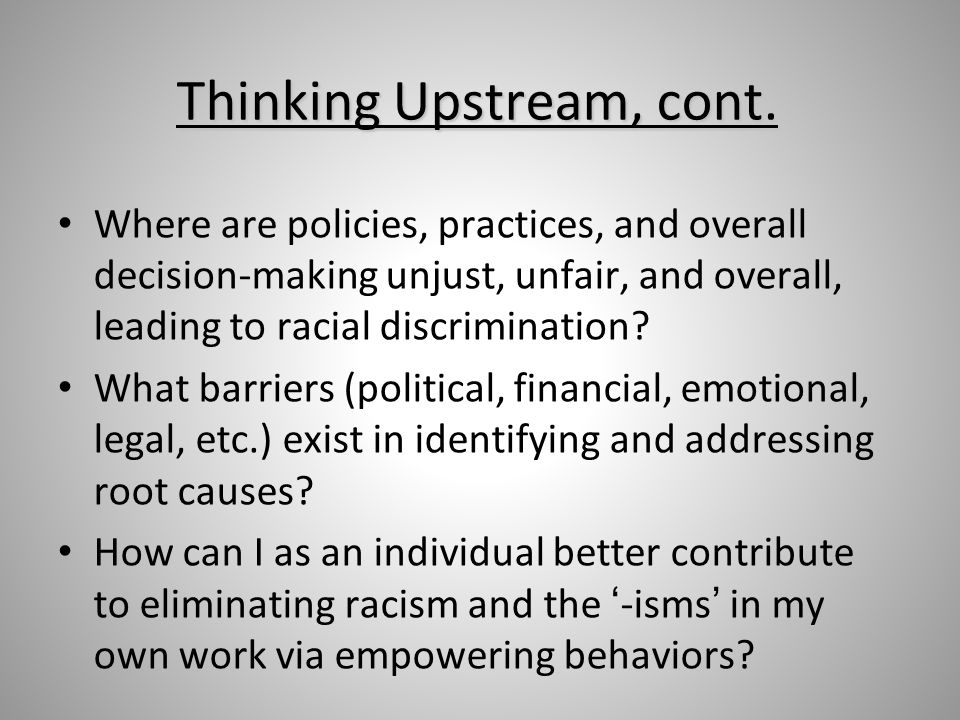 Thinking Upstream, cont.

• Where are policies, practices, and overall decision-making unjust, unfair, and overall, leading to racial discrimination?

• What barriers (political, financial, emotional, legal, etc.) exist in identifying and addressing root causes?

• How can I as an individual better contribute to eliminating racism and the ‘-isms’ in my own work via empowering behaviors?